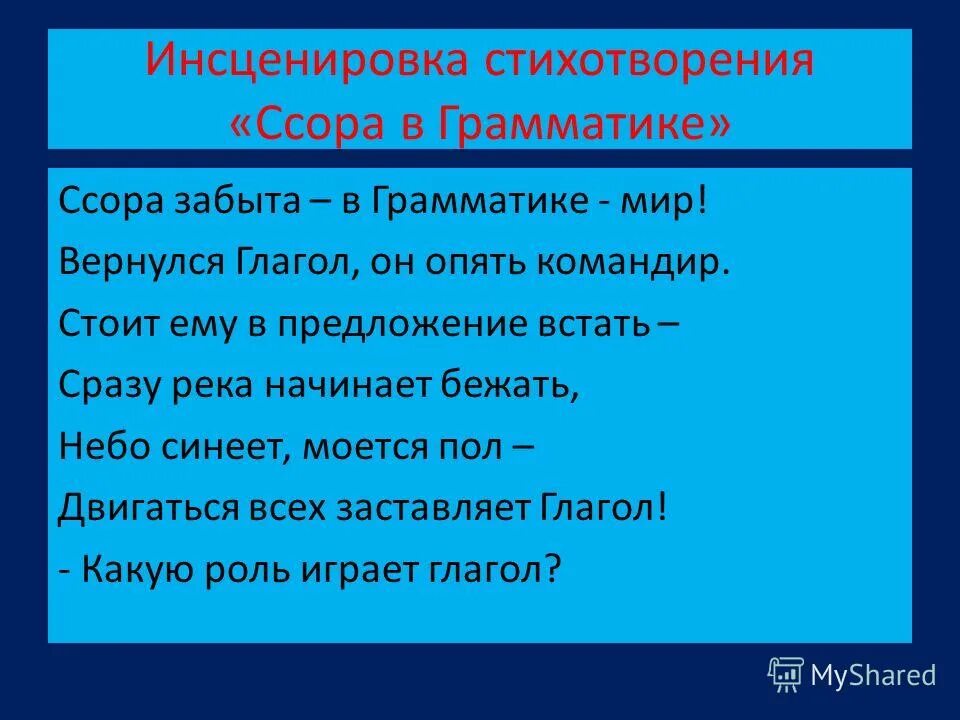 Инсценировка стихотворения «Ссора в Грамматике»

Ссора забыта – в Грамматике - мир!
Вернулся Глагол, он опять командир.
Стоит ему в предложение встать –
Сразу река начинает бежать,
Небо синеет, моется пол –
Двигаться всех заставляет Глагол!
- Какую роль играет глагол?

MyShared